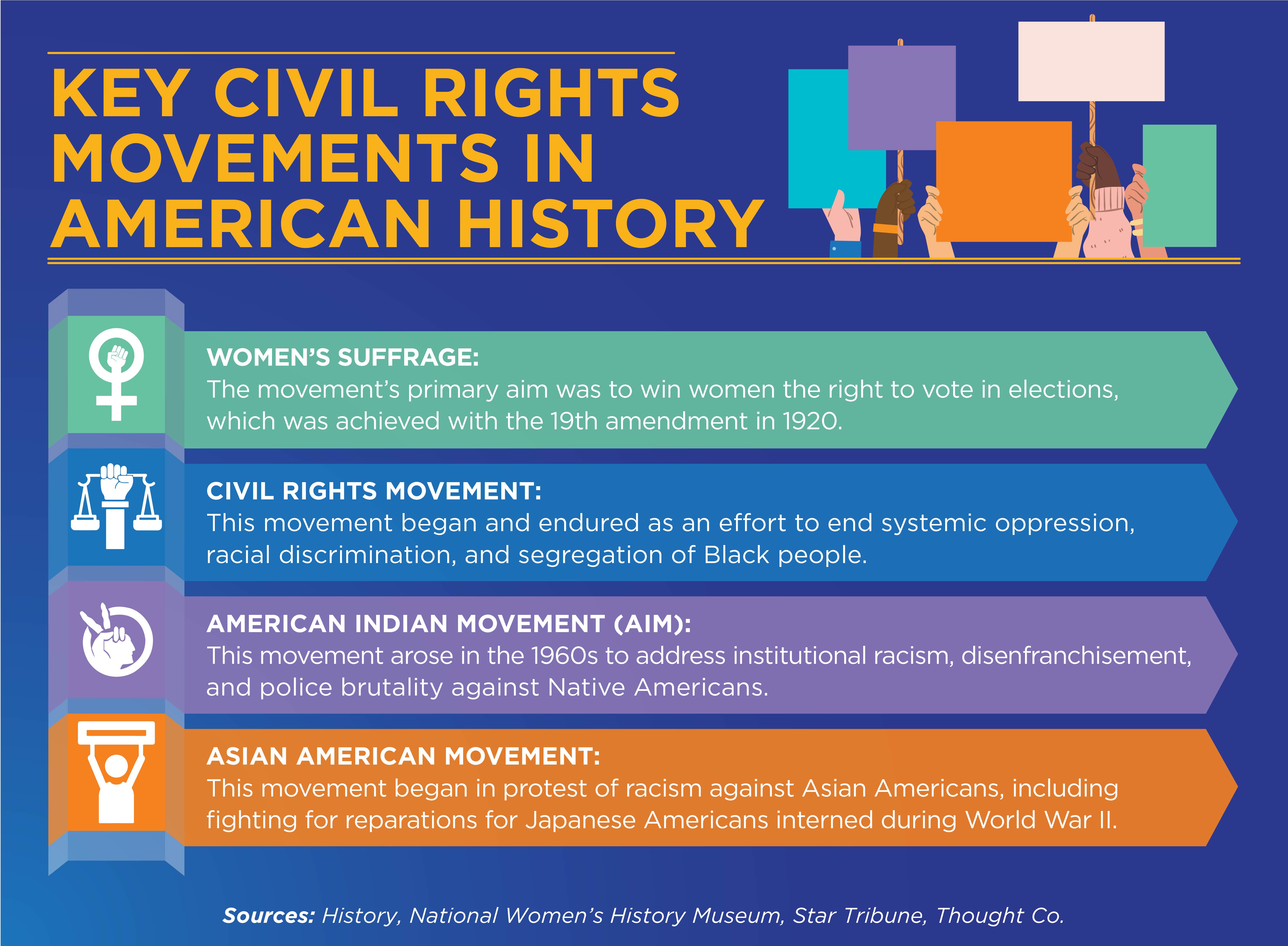 KEY CIVIL RIGHTS MOVEMENTS IN AMERICAN HISTORY

WOMEN'S SUFFRAGE:
The movement's primary aim was to win women the right to vote in elections, which was achieved with the 19th amendment in 1920.

CIVIL RIGHTS MOVEMENT:
This movement began and endured as an effort to end systemic oppression, racial discrimination, and segregation of Black people.

AMERICAN INDIAN MOVEMENT (AIM):
This movement arose in the 1960s to address institutional racism, disenfranchisement, and police brutality against Native Americans.

ASIAN AMERICAN MOVEMENT:
This movement began in protest of racism against Asian Americans, including fighting for reparations for Japanese Americans interned during World War II.

Sources: History, National Women's History Museum, Star Tribune, Thought Co.